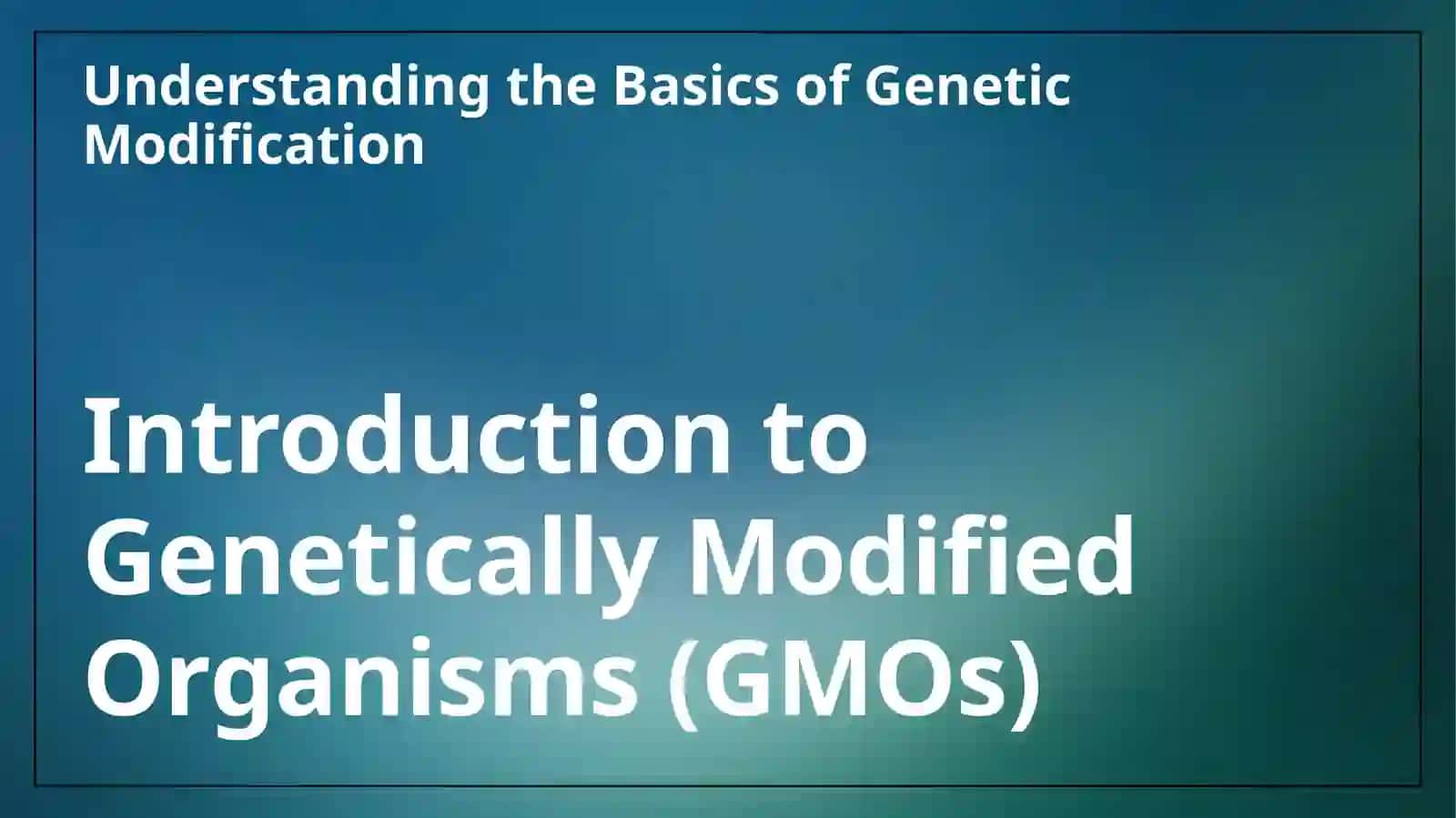 Understanding the Basics of Genetic Modification

Introduction to Genetically Modified Organisms (GMOs)